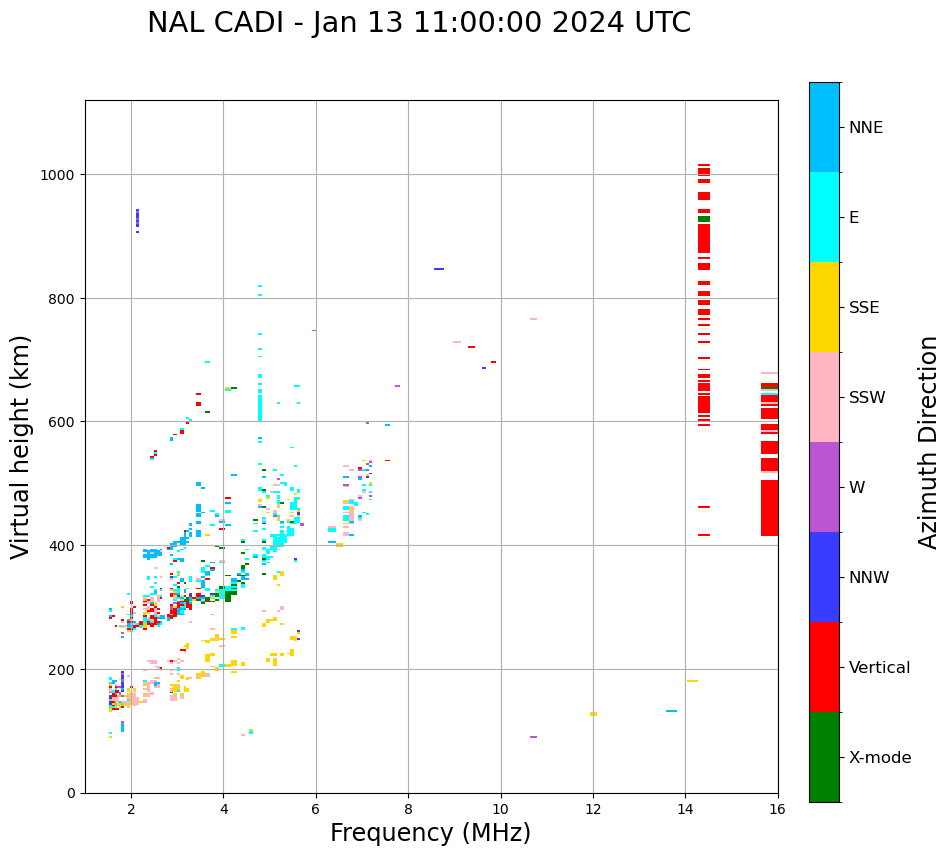 NAL CADI - Jan 13 11:00:00 2024 UTC

Virtual height (km)

1000
800
600
400
200
0

2
4
6
8
10
12
14
16

Frequency (MHz)

NNE
E
SSE
SSW
W
NNW
Vertical
X-mode

Azimuth Direction